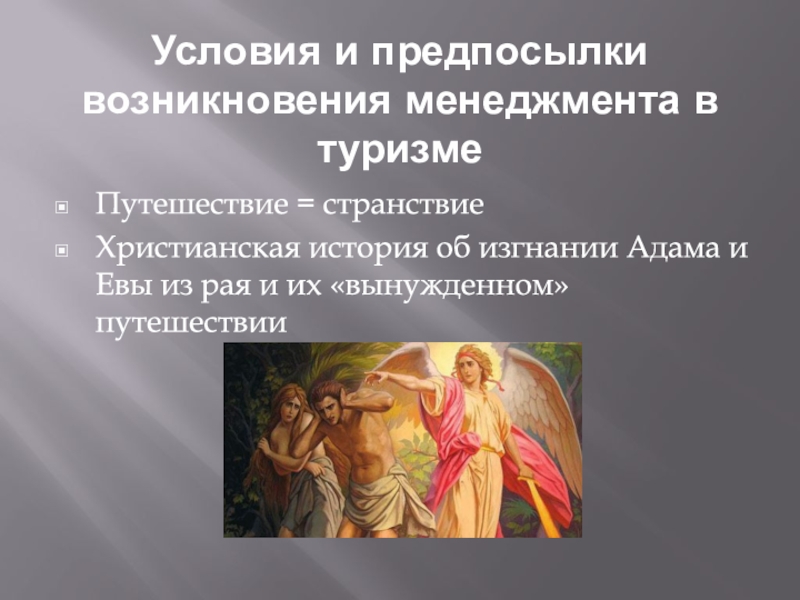 Условия и предпосылки возникновения менеджмента в туризме

Путешествие = странствие

Христианская история об изгнании Адама и Евы из рая и их «вынужденном» путешествии